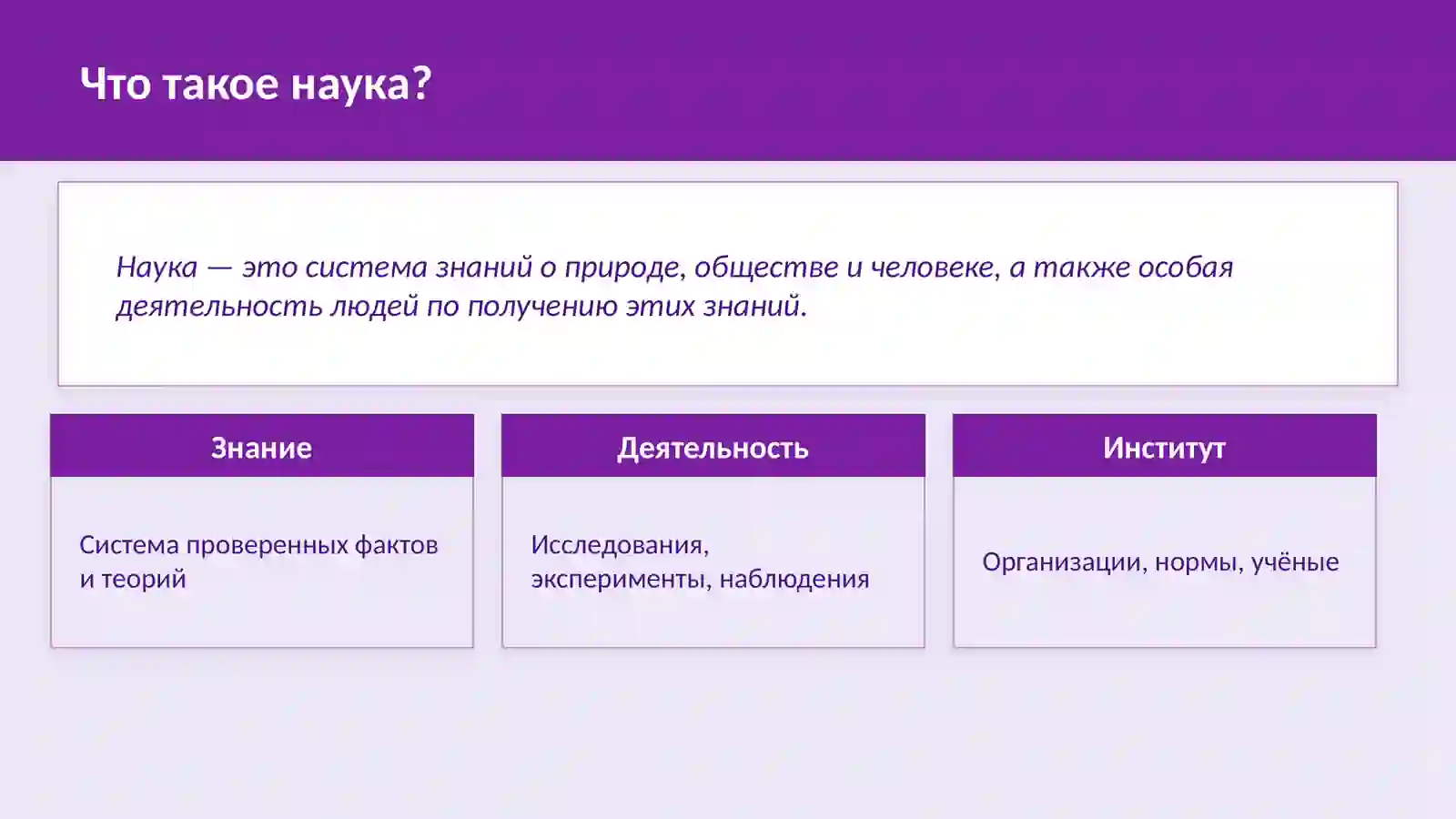 Что такое наука?

Наука — это система знаний о природе, обществе и человеке, а также особая деятельность людей по получению этих знаний.

Знание

Система проверенных фактов и теорий

Деятельность

Исследования, эксперименты, наблюдения

Институт

Организации, нормы, учёные